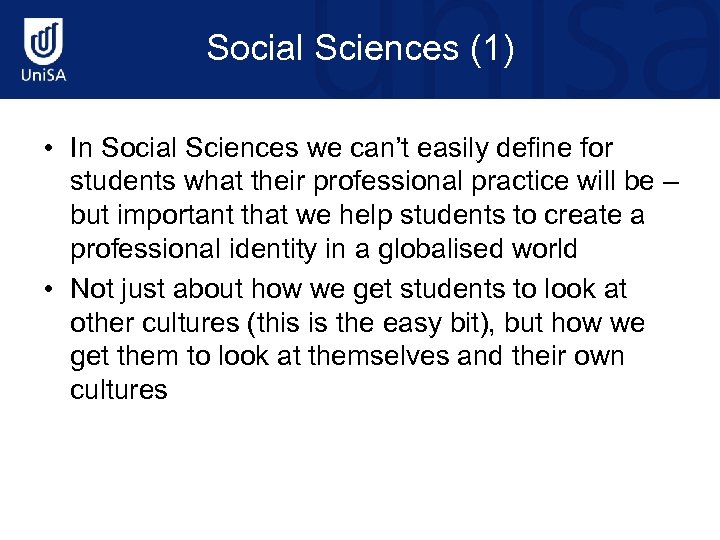 UniSA

Social Sciences (1)

• In Social Sciences we can't easily define for students what their professional practice will be – but important that we help students to create a professional identity in a globalised world
• Not just about how we get students to look at other cultures (this is the easy bit), but how we get them to look at themselves and their own cultures